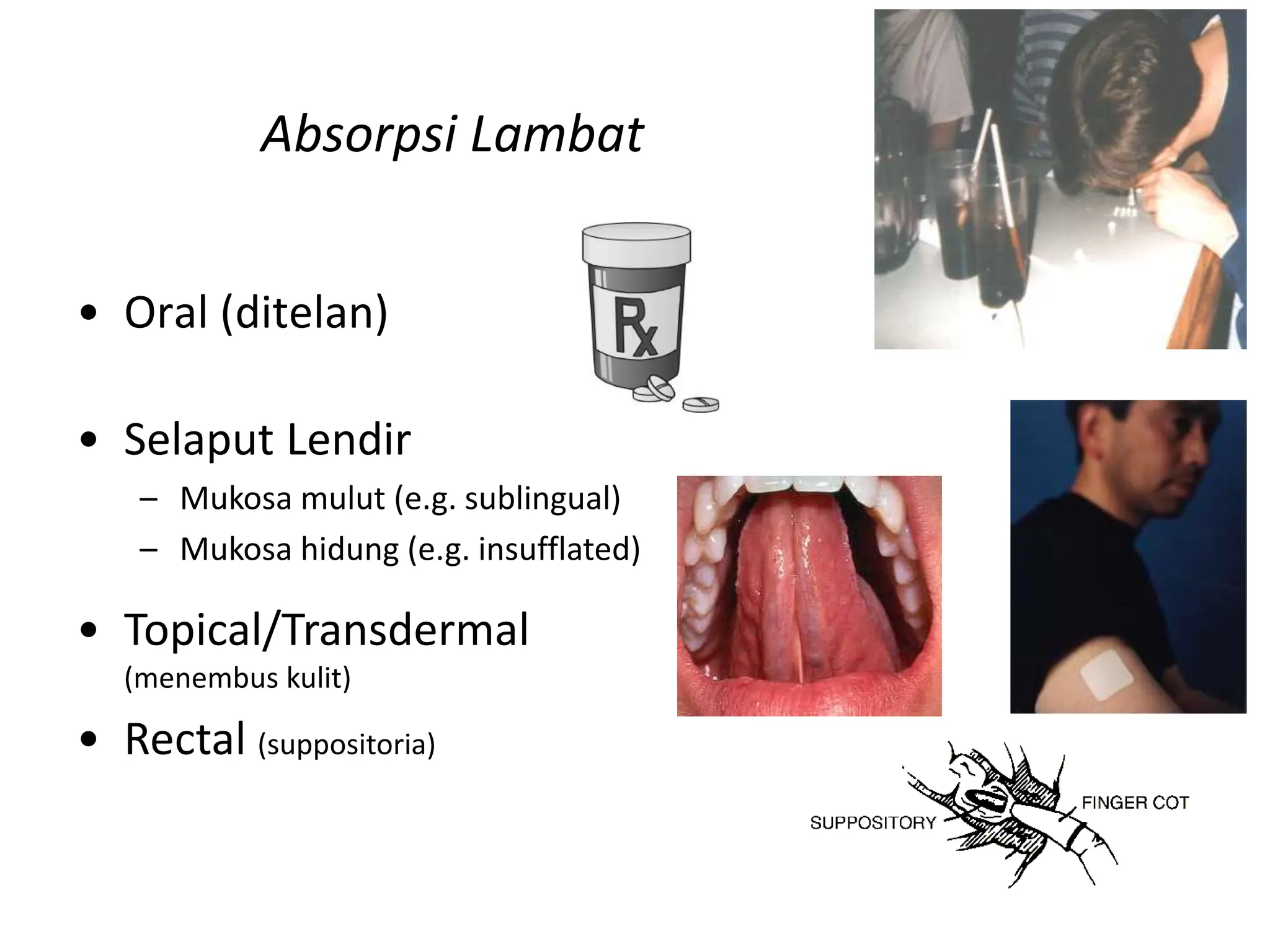 Absorpsi Lambat

• Oral (ditelan)

Rx

• Selaput Lendir
– Mukosa mulut (e.g. sublingual)
– Mukosa hidung (e.g. insufflated)

• Topical/Transdermal (menembus kulit)

• Rectal (suppositoria)

SUPPOSITORY

FINGER COT